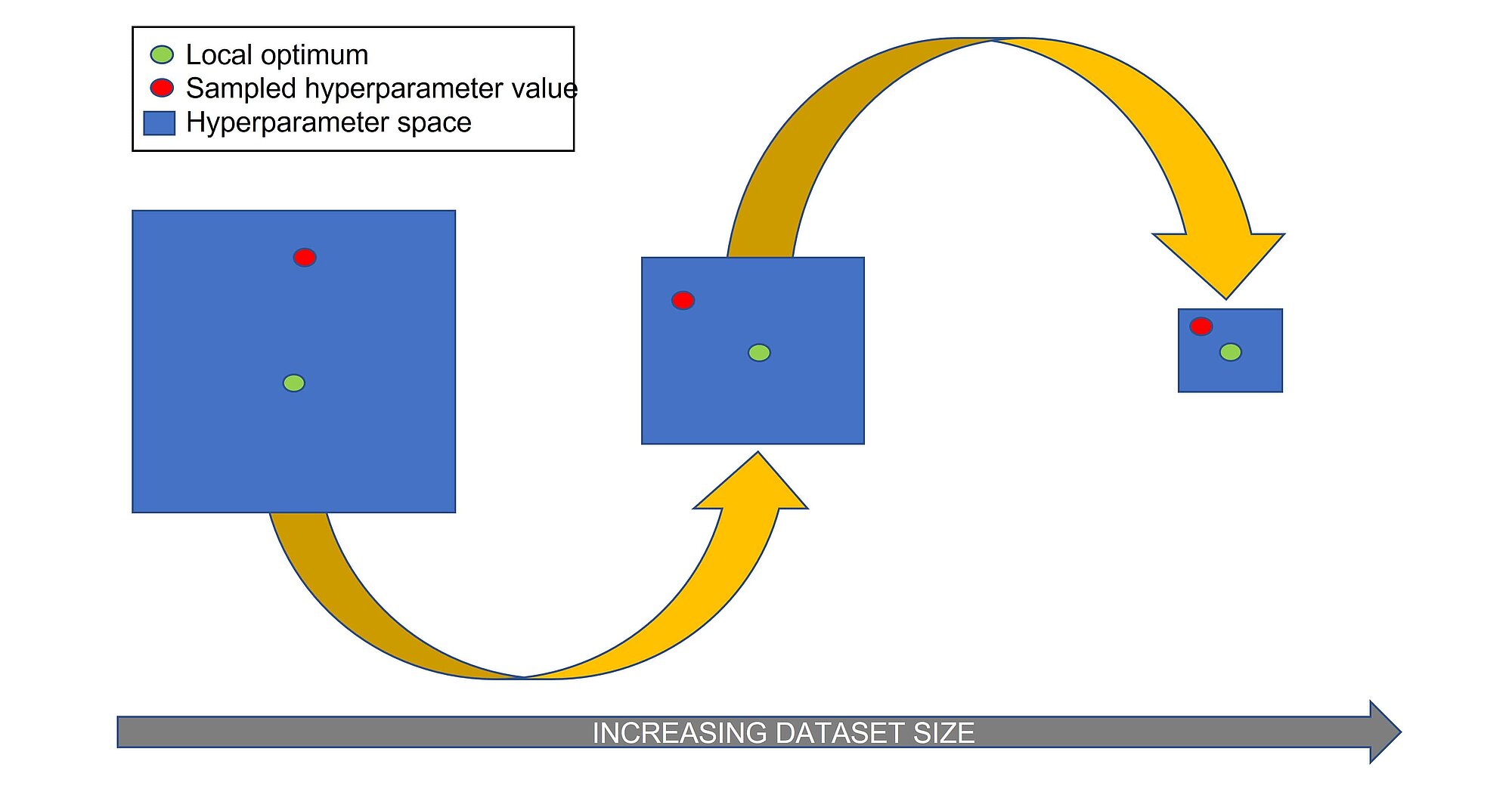 Local optimum
Sampled hyperparameter value
Hyperparameter space

INCREASING DATASET SIZE